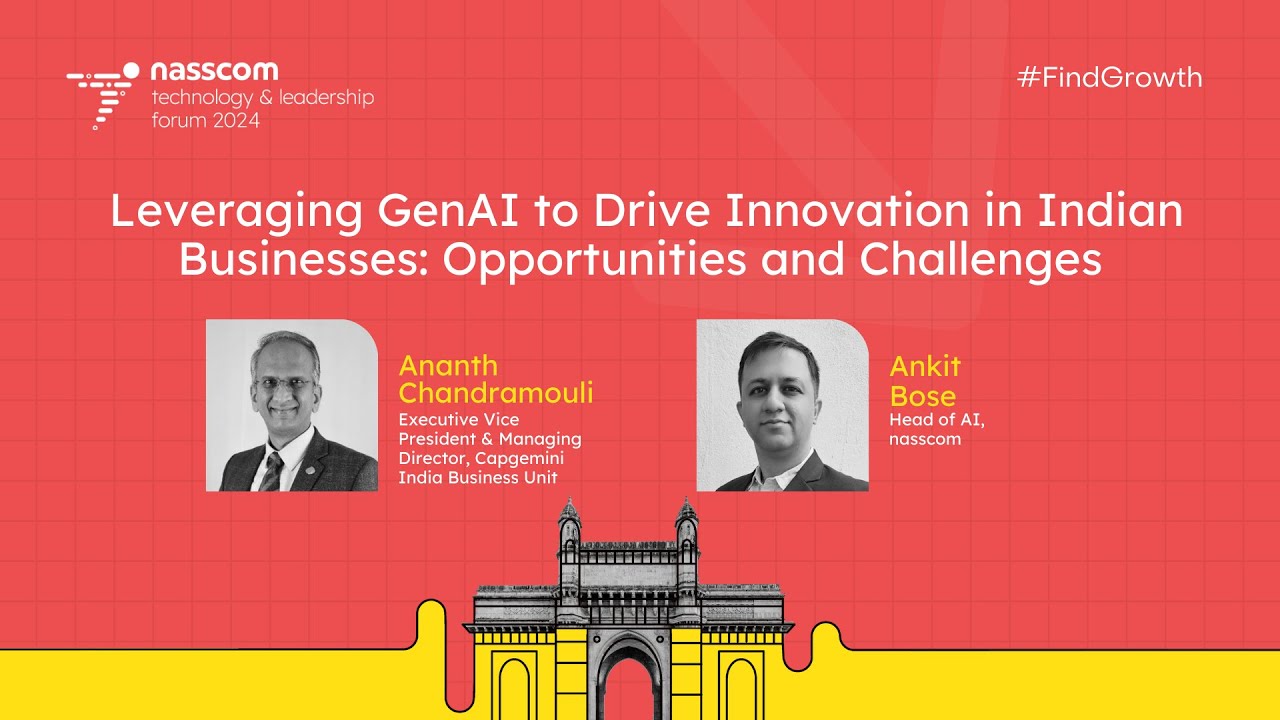 nasscom
technology & leadership
forum 2024

#FindGrowth

Leveraging GenAI to Drive Innovation in Indian Businesses: Opportunities and Challenges

Ananth Chandramouli
Executive Vice President & Managing Director, Capgemini India Business Unit

Ankit Bose
Head of AI, nasscom